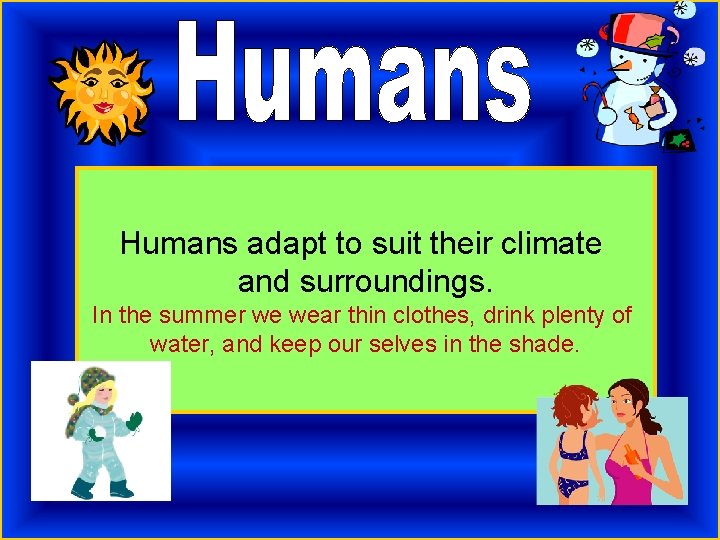 Humans

Humans adapt to suit their climate and surroundings.

In the summer we wear thin clothes, drink plenty of water, and keep our selves in the shade.